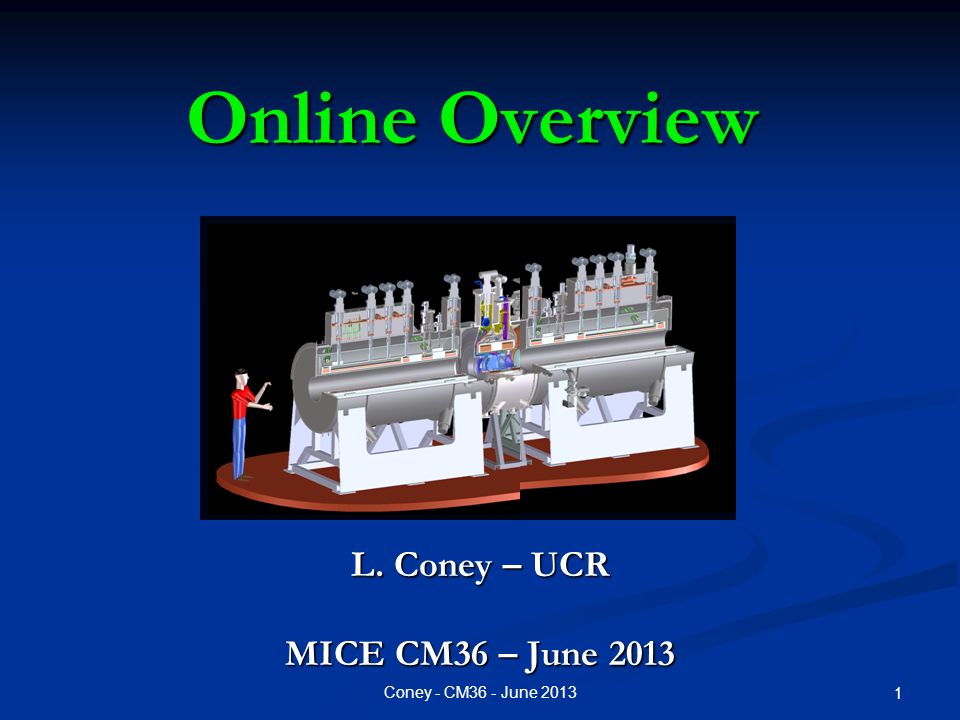 Online Overview

L. Coney – UCR

MICE CM36 – June 2013

Coney - CM36 - June 2013

1